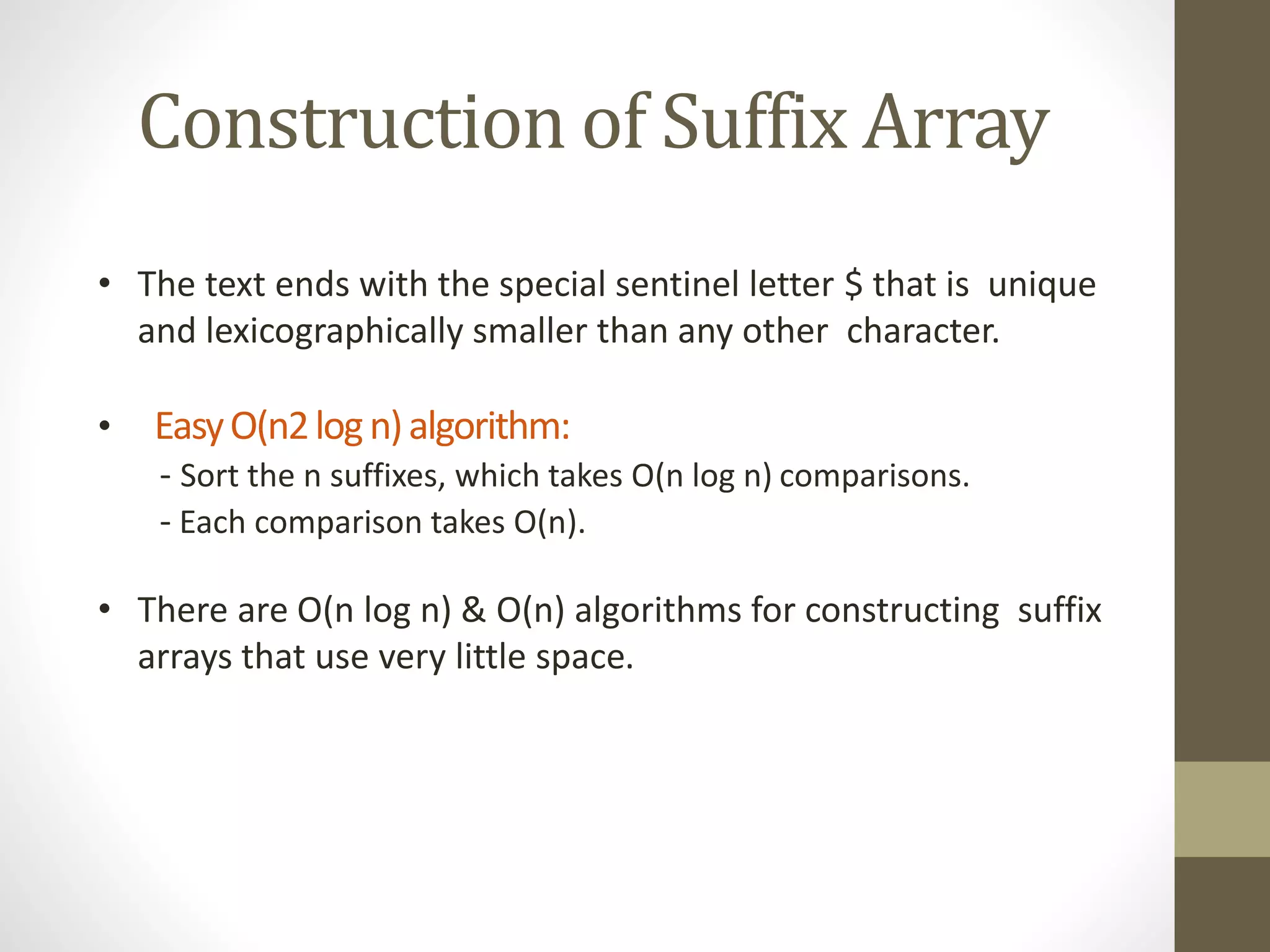 Construction of Suffix Array

• The text ends with the special sentinel letter \$ that is unique and lexicographically smaller than any other character.

• Easy O(n2 log n) algorithm:
- Sort the n suffixes, which takes O(n log n) comparisons.
- Each comparison takes O(n).

• There are O(n log n) & O(n) algorithms for constructing suffix arrays that use very little space.